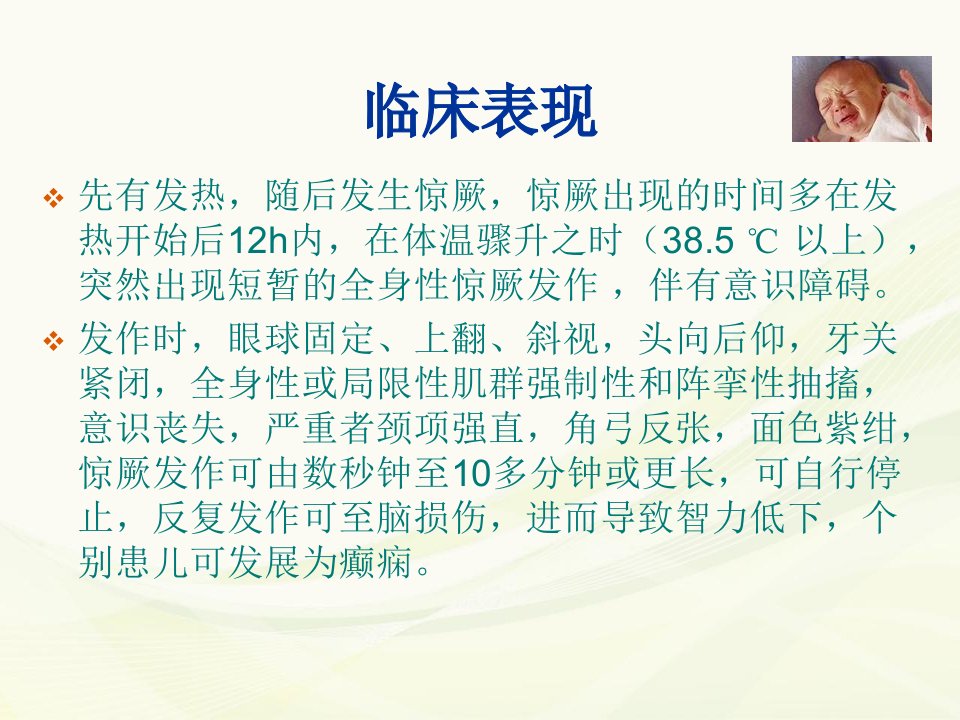 临床表现

❖ 先有发热，随后发生惊厥，惊厥出现的时间多在发热开始后12h内，在体温骤升之时（38.5 ℃ 以上），突然出现短暂的全身性惊厥发作 ，伴有意识障碍。

❖ 发作时，眼球固定、上翻、斜视，头向后仰，牙关紧闭，全身性或局限性肌群强制性和阵挛性抽搐，意识丧失，严重者颈项强直，角弓反张，面色紫绀，惊厥发作可由数秒钟至10多分钟或更长，可自行停止，反复发作可至脑损伤，进而导致智力低下，个别患儿可发展为癫痫。